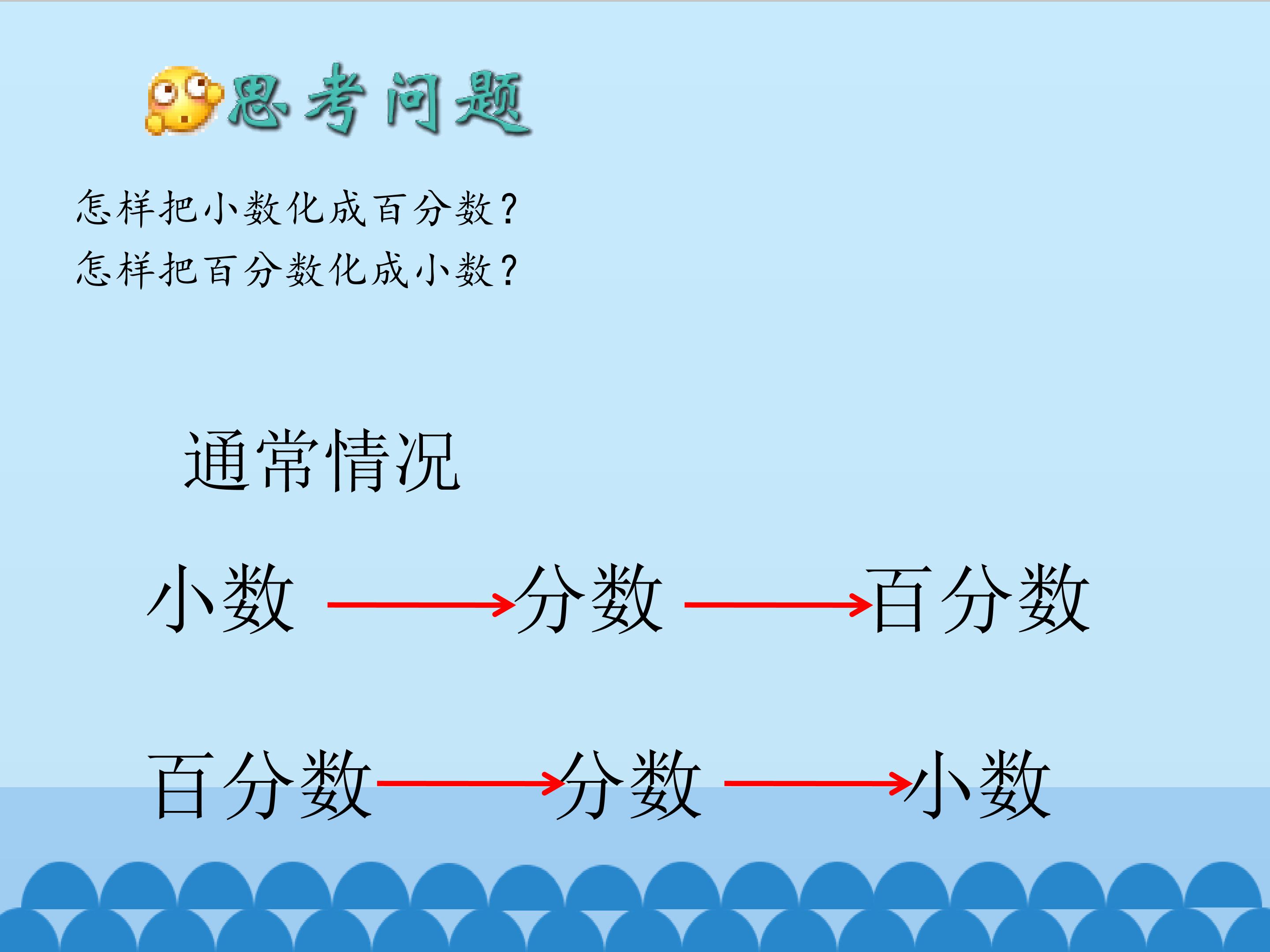 思考问题

怎样把小数化成百分数?
怎样把百分数化成小数?

通常情况

小数 → 分数 → 百分数

百分数 → 分数 → 小数